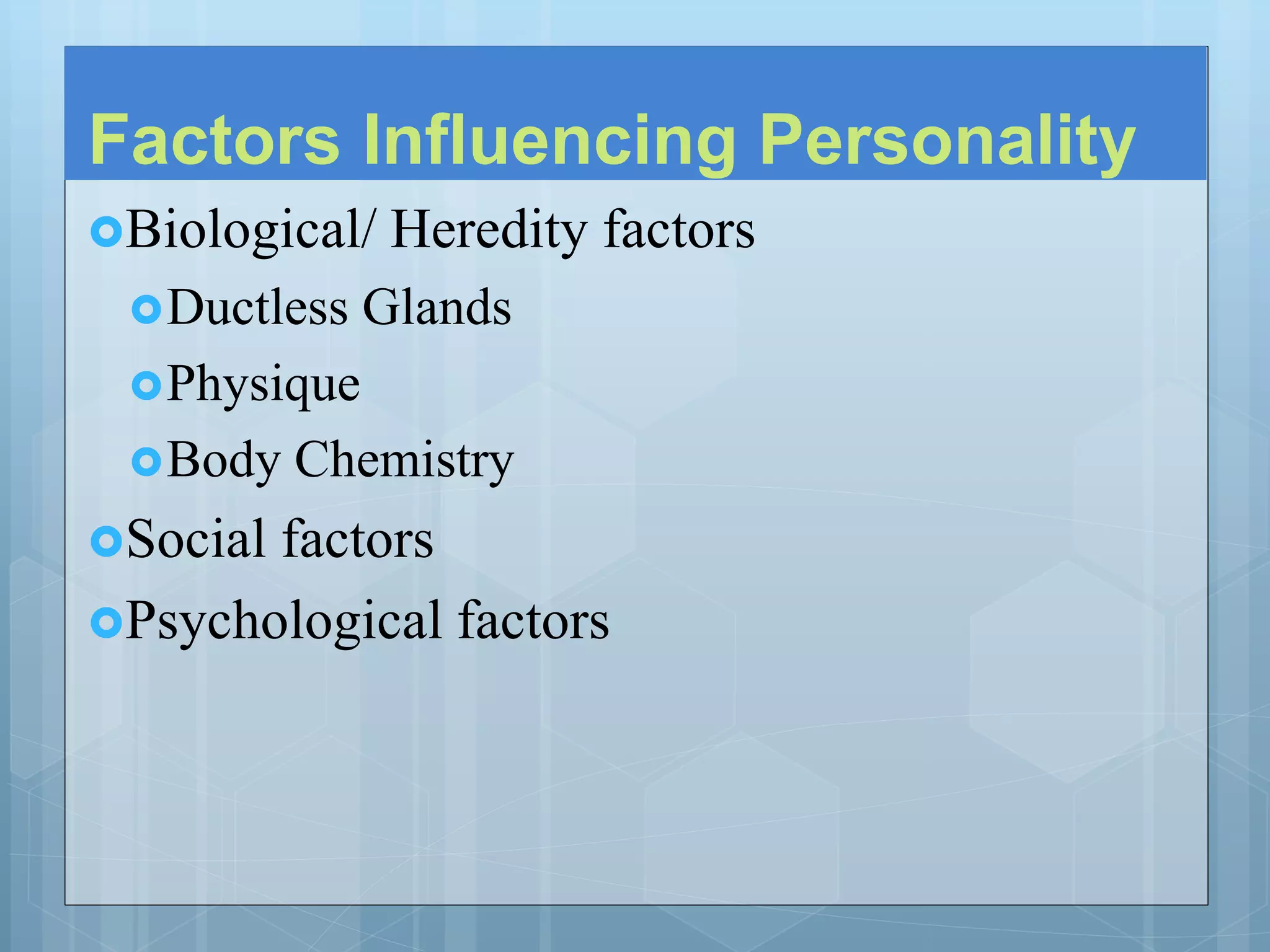 Factors Influencing Personality

Biological/ Heredity factors

Ductless Glands

Physique

Body Chemistry

Social factors

Psychological factors